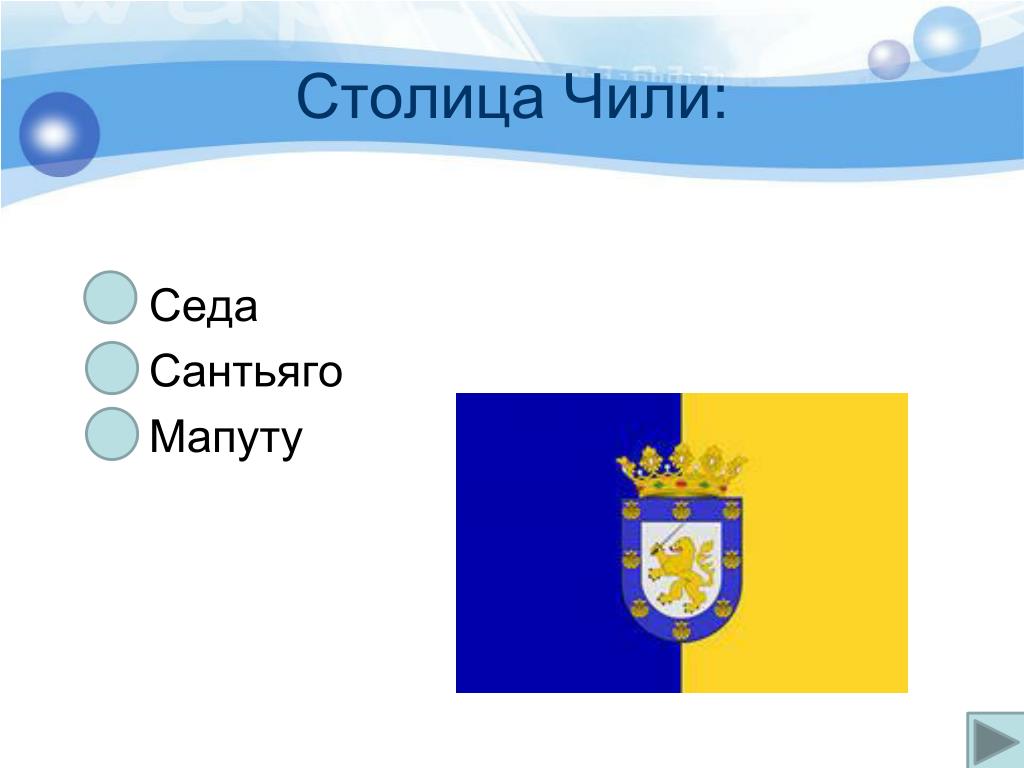 Столица Чили:

Седа
Сантьяго
Мапуту